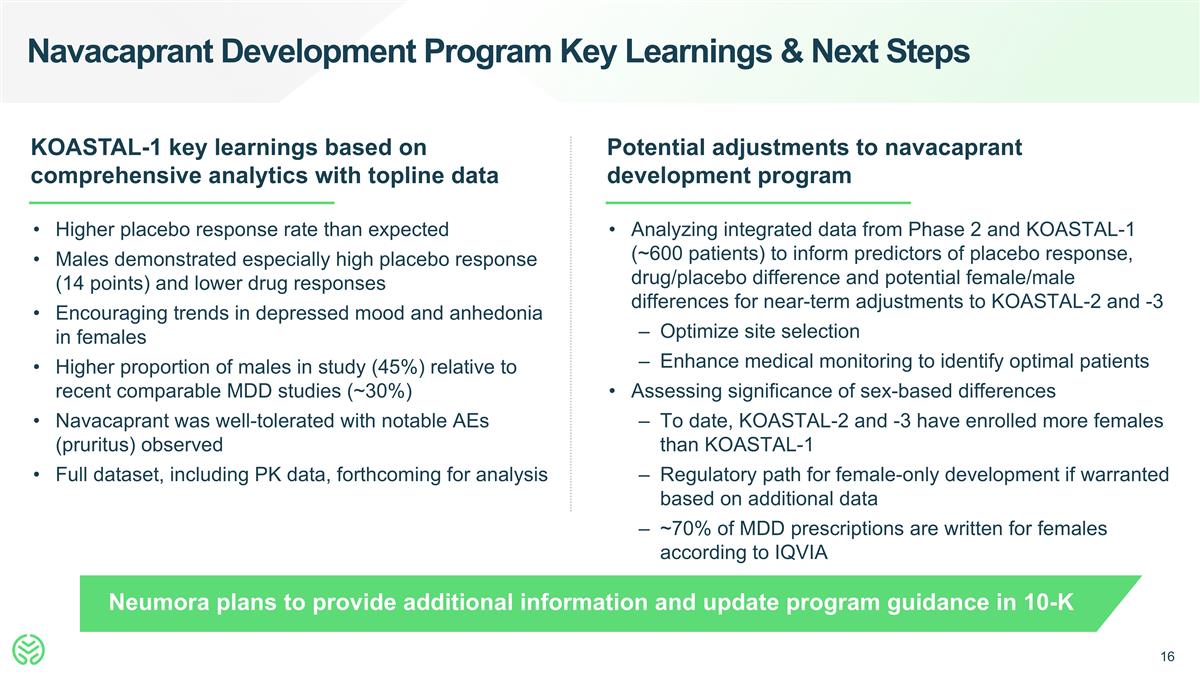 Navacaprant Development Program Key Learnings & Next Steps

KOASTAL-1 key learnings based on comprehensive analytics with topline data

• Higher placebo response rate than expected
• Males demonstrated especially high placebo response (14 points) and lower drug responses
• Encouraging trends in depressed mood and anhedonia in females
• Higher proportion of males in study (45%) relative to recent comparable MDD studies (~30%)
• Navacaprant was well-tolerated with notable AEs (pruritus) observed
• Full dataset, including PK data, forthcoming for analysis

Potential adjustments to navacaprant development program

• Analyzing integrated data from Phase 2 and KOASTAL-1 (~600 patients) to inform predictors of placebo response, drug/placebo difference and potential female/male differences for near-term adjustments to KOASTAL-2 and -3
– Optimize site selection
– Enhance medical monitoring to identify optimal patients
• Assessing significance of sex-based differences
– To date, KOASTAL-2 and -3 have enrolled more females than KOASTAL-1
– Regulatory path for female-only development if warranted based on additional data
– ~70% of MDD prescriptions are written for females according to IQVIA

Neumora plans to provide additional information and update program guidance in 10-K

16